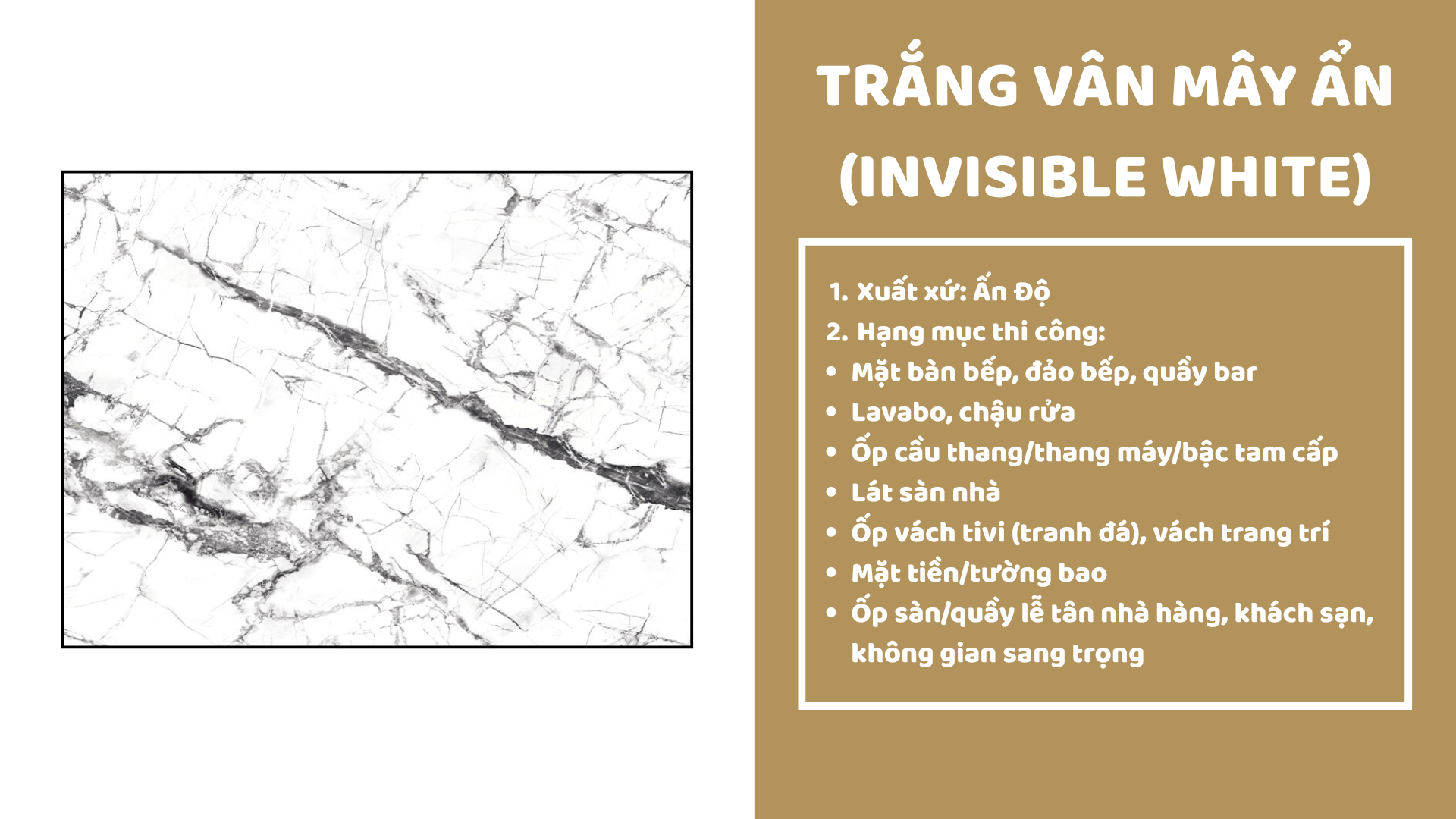 TRẮNG VÂN MÂY ẨN (INVISIBLE WHITE)

1. Xuất xứ: Ấn Độ
2. Hạng mục thi công:
• Mặt bàn bếp, đảo bếp, quầy bar
• Lavabo, chậu rửa
• Ốp cầu thang/thang máy/bậc tam cấp
• Lát sàn nhà
• Ốp vách tivi (tranh đá), vách trang trí
• Mặt tiền/tường bao
• Ốp sàn/quầy lễ tân nhà hàng, khách sạn, không gian sang trọng